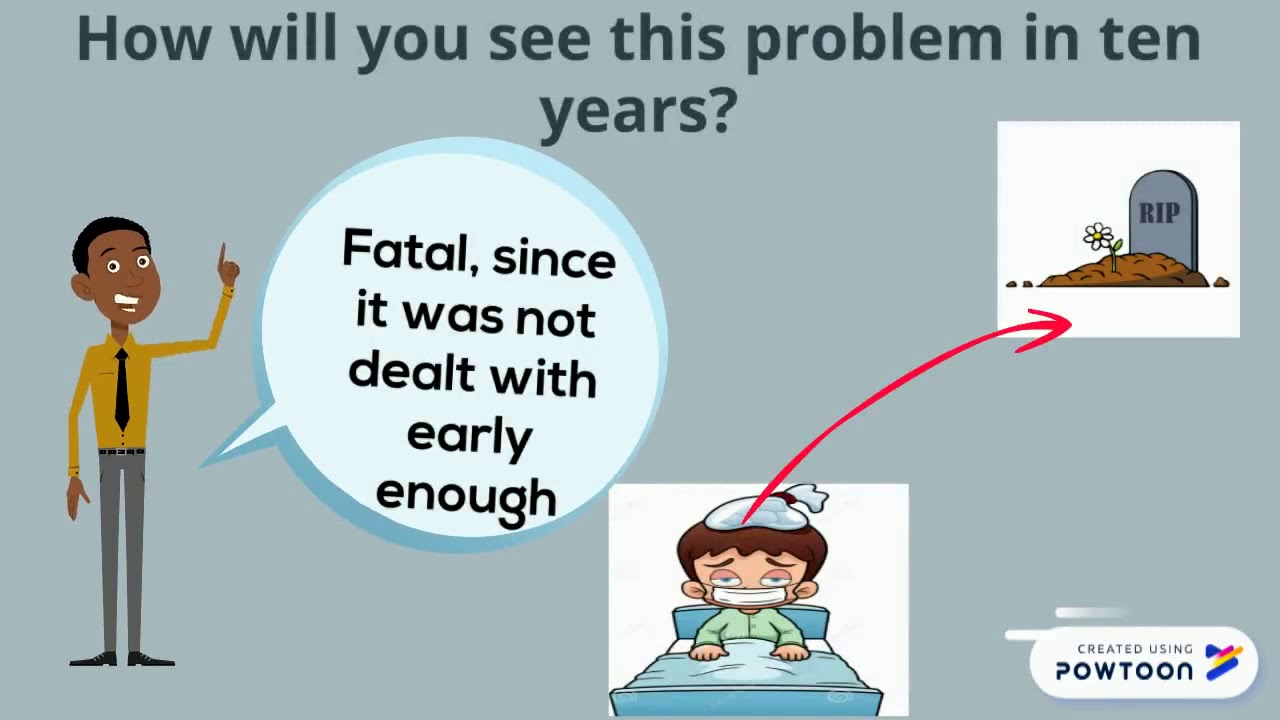 How will you see this problem in ten years?

Fatal, since it was not dealt with early enough

RIP

CREATED USING POWTOON